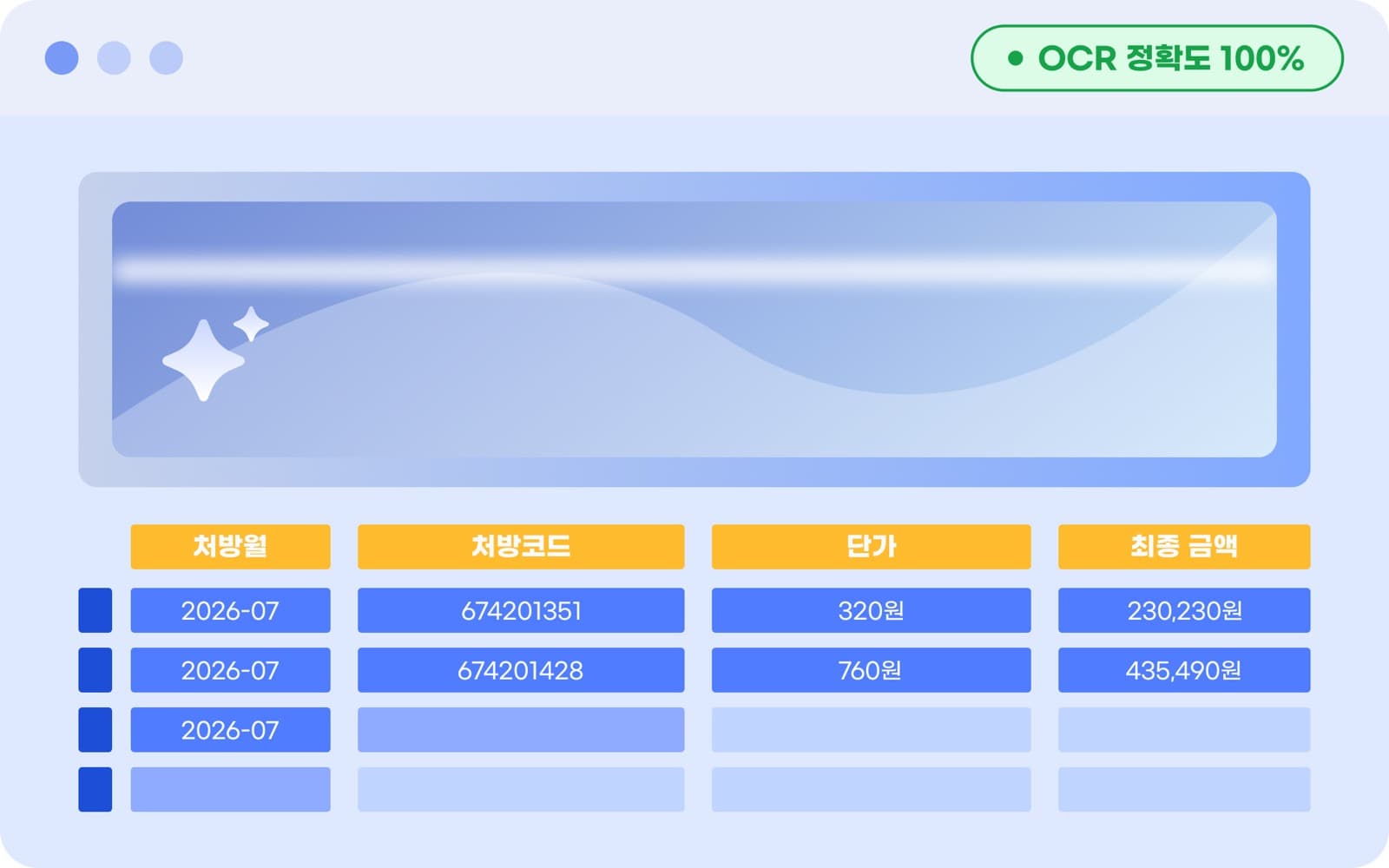 OCR 정확도 100%

| 처방월 | 처방코드 | 단가 | 최종 금액 |
|---|---|---|---|
| 2026-07 | 674201351 | 320원 | 230,230원 |
| 2026-07 | 674201428 | 760원 | 435,490원 |
| 2026-07 | | | |
| | | | |